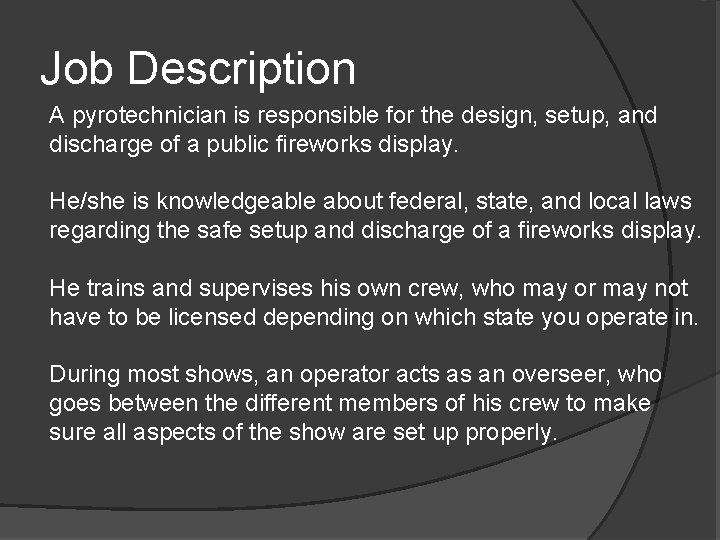 Job Description

A pyrotechnician is responsible for the design, setup, and discharge of a public fireworks display.

He/she is knowledgeable about federal, state, and local laws regarding the safe setup and discharge of a fireworks display.

He trains and supervises his own crew, who may or may not have to be licensed depending on which state you operate in.

During most shows, an operator acts as an overseer, who goes between the different members of his crew to make sure all aspects of the show are set up properly.